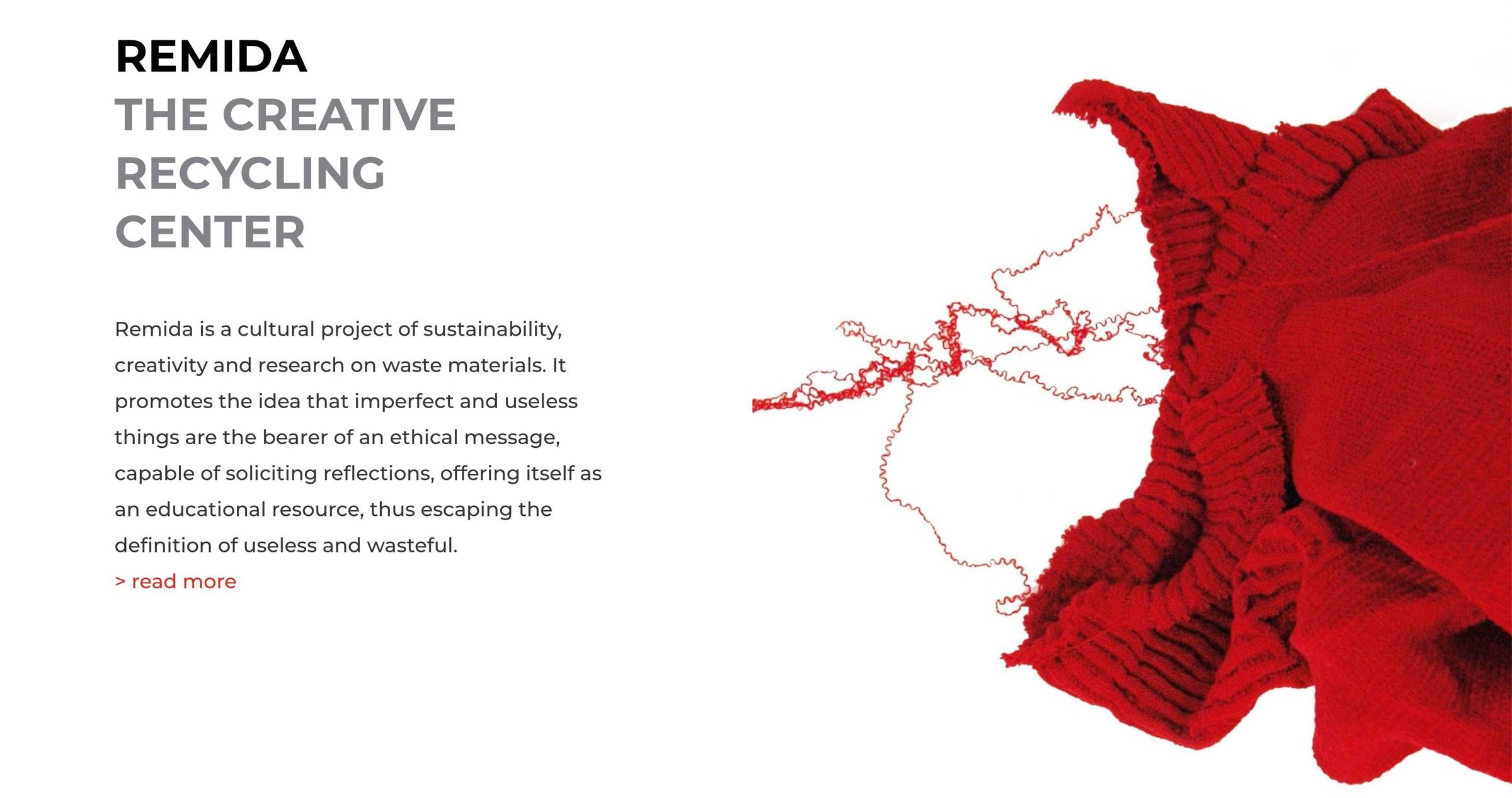 REMIDA
THE CREATIVE RECYCLING CENTER

Remida is a cultural project of sustainability, creativity and research on waste materials. It promotes the idea that imperfect and useless things are the bearer of an ethical message, capable of soliciting reflections, offering itself as an educational resource, thus escaping the definition of useless and wasteful.
> read more